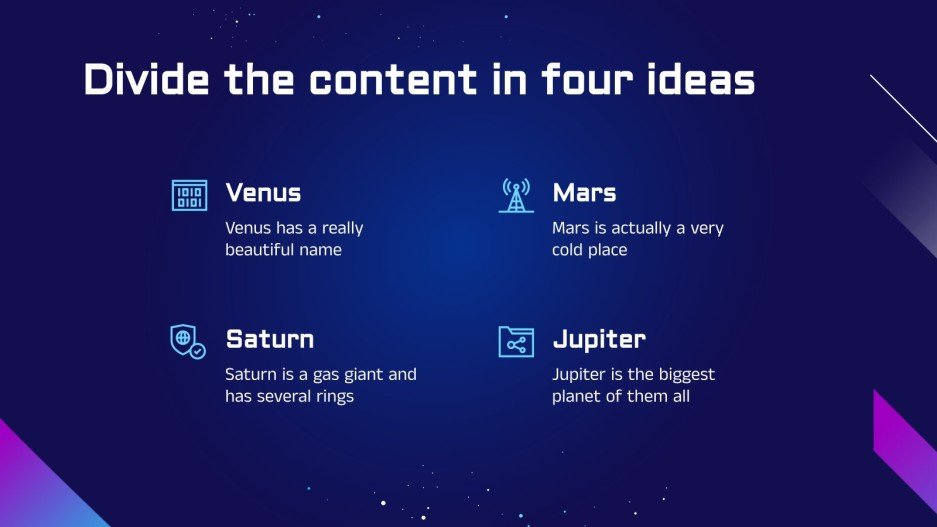 Divide the content in four ideas

Venus
Venus has a really beautiful name

Mars
Mars is actually a very cold place

Saturn
Saturn is a gas giant and has several rings

Jupiter
Jupiter is the biggest planet of them all